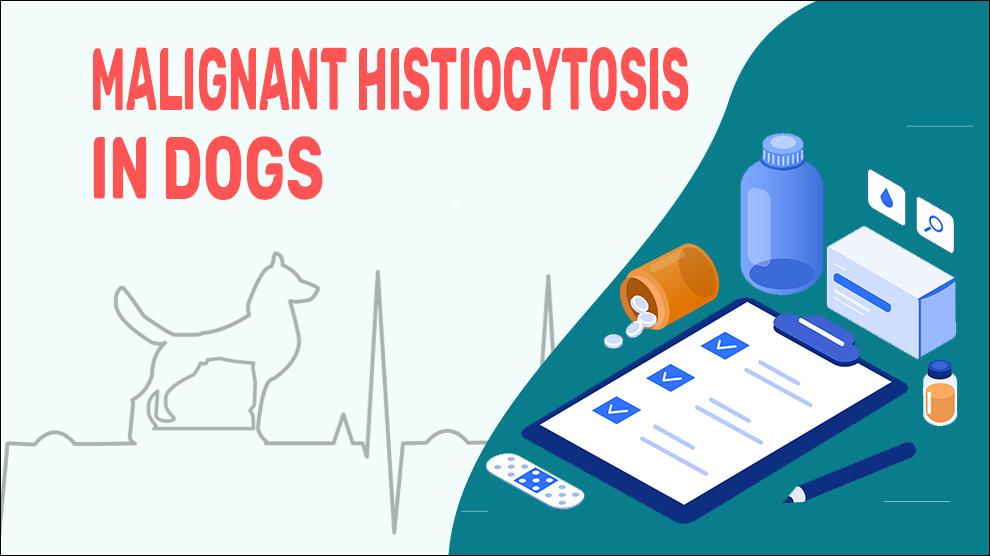 MALIGNANT HISTIOCYTOSIS IN DOGS